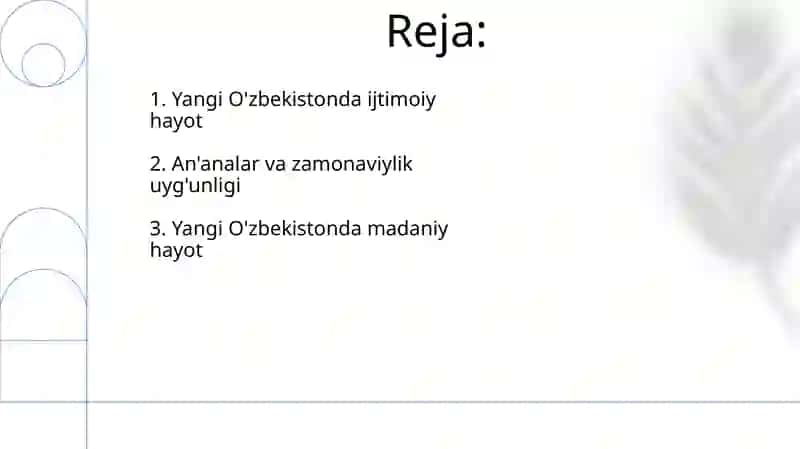 Reja:

1. Yangi O'zbekistonda ijtimoiy hayot

2. An'analar va zamonaviylik uyg'unligi

3. Yangi O'zbekistonda madaniy hayot